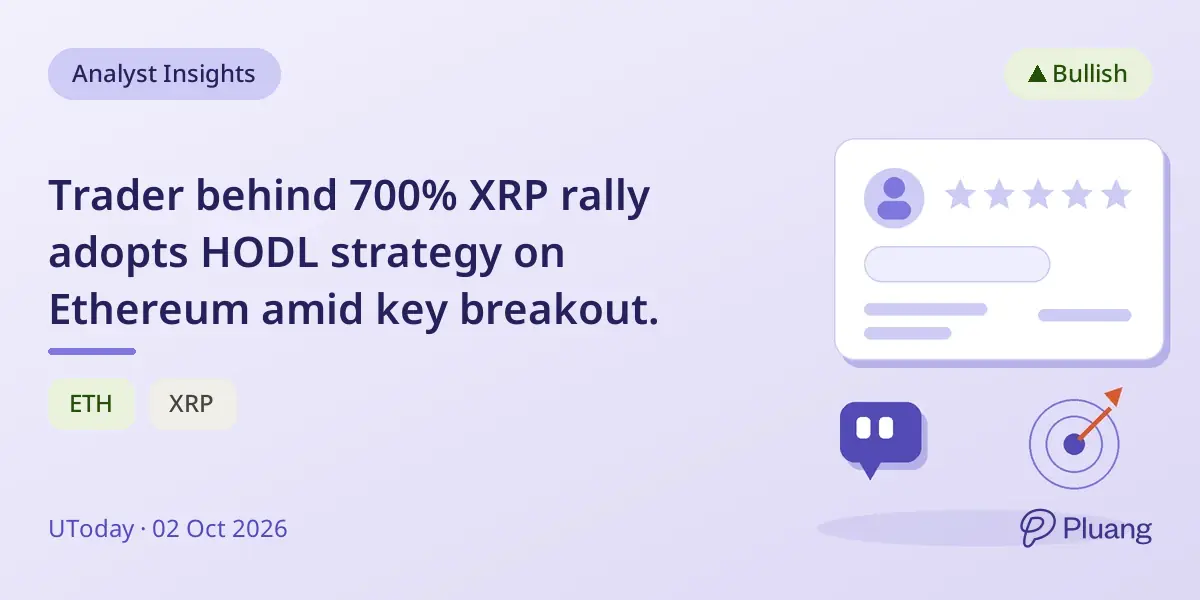 Analyst Insights

▲ Bullish

Trader behind 700% XRP rally adopts HODL strategy on Ethereum amid key breakout.

ETH

XRP

UToday · 02 Oct 2026

Pluang